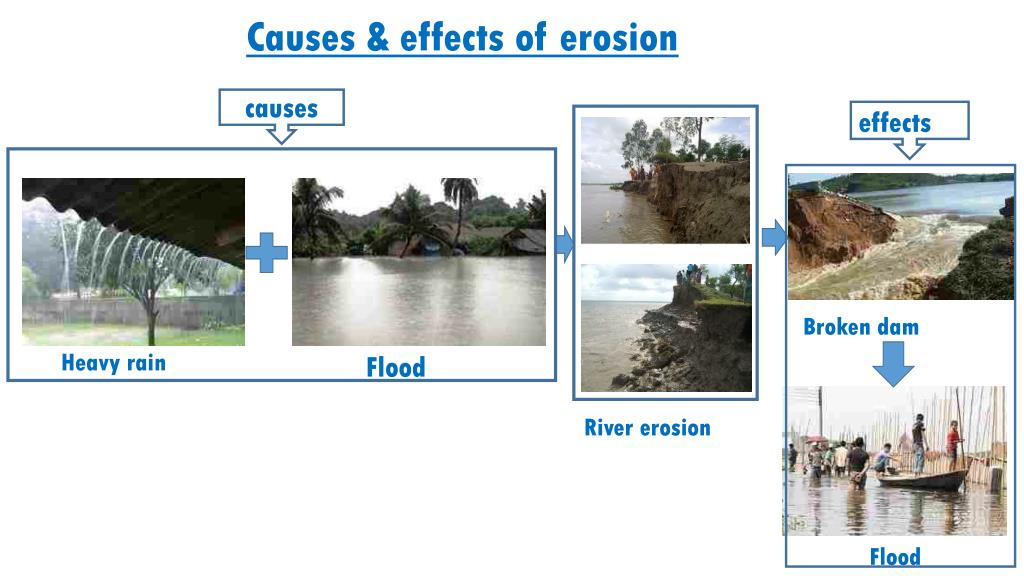 Causes & effects of erosion

causes

Heavy rain

Flood

River erosion

effects

Broken dam

Flood